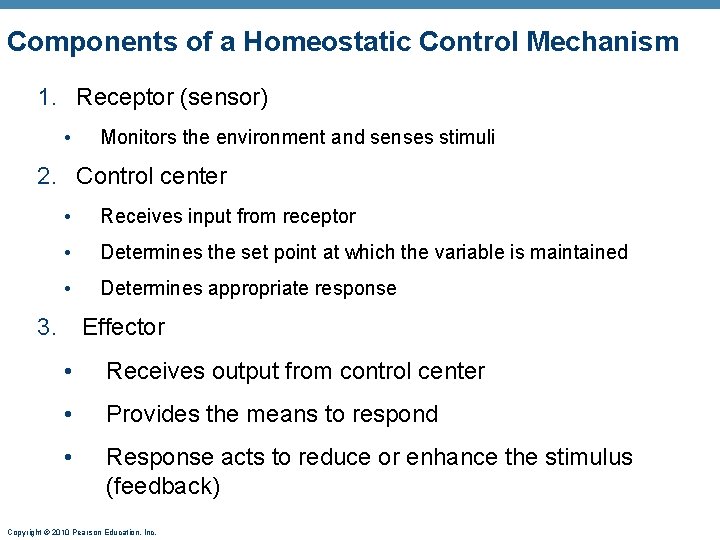 Components of a Homeostatic Control Mechanism

1. Receptor (sensor)

• Monitors the environment and senses stimuli

2. Control center

• Receives input from receptor

• Determines the set point at which the variable is maintained

• Determines appropriate response

3. Effector

• Receives output from control center

• Provides the means to respond

• Response acts to reduce or enhance the stimulus (feedback)

Copyright © 2010 Pearson Education, Inc.